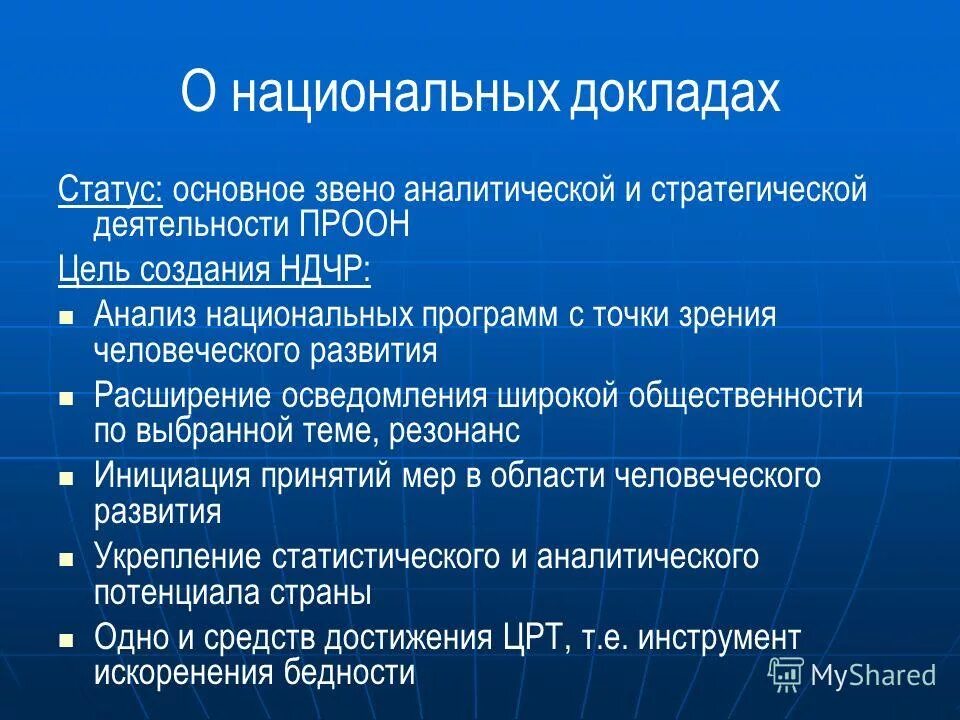 О национальных докладах

Статус: основное звено аналитической и стратегической деятельности ПРООН

Цель создания НДЧР:

- Анализ национальных программ с точки зрения человеческого развития
- Расширение осведомления широкой общественности по выбранной теме, резонанс
- Инициация принятий мер в области человеческого развития
- Укрепление статистического и аналитического потенциала страны
- Одно и средств достижения ЦРТ, т.е. инструмент искоренения бедности

MyShared